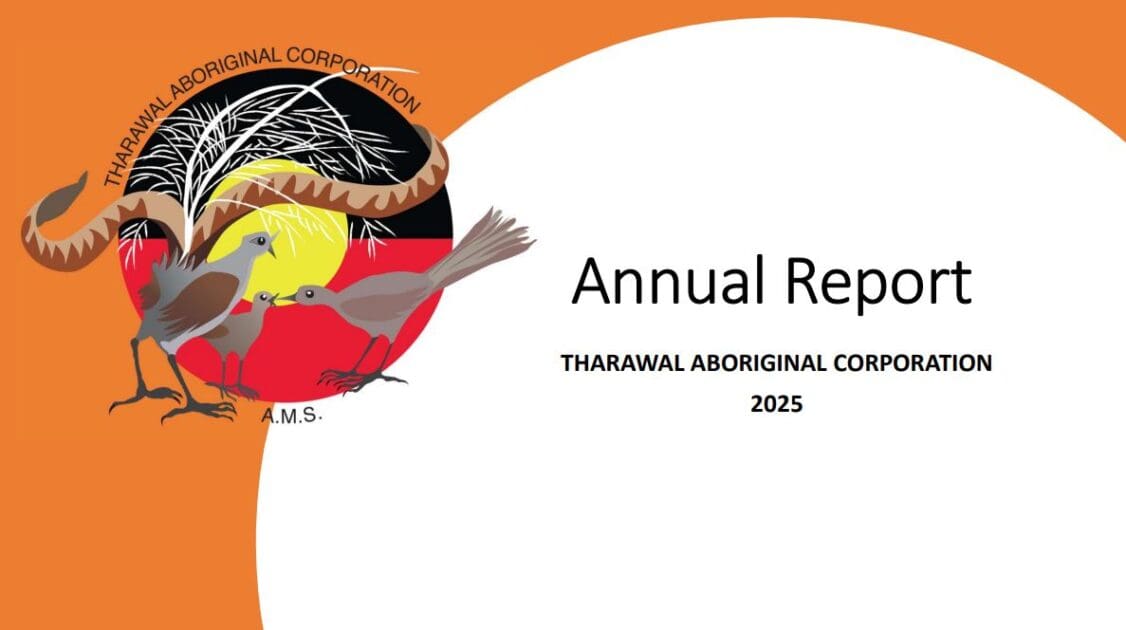 THARAWAL ABORIGINAL CORPORATION

A.M.S.

Annual Report

THARAWAL ABORIGINAL CORPORATION

2025